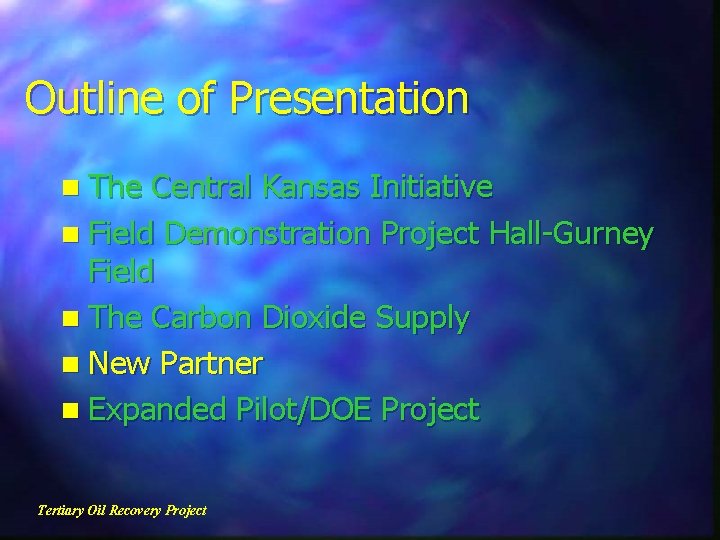 Outline of Presentation

- The Central Kansas Initiative
- Field Demonstration Project Hall-Gurney Field
- The Carbon Dioxide Supply
- New Partner
- Expanded Pilot/DOE Project

Tertiary Oil Recovery Project